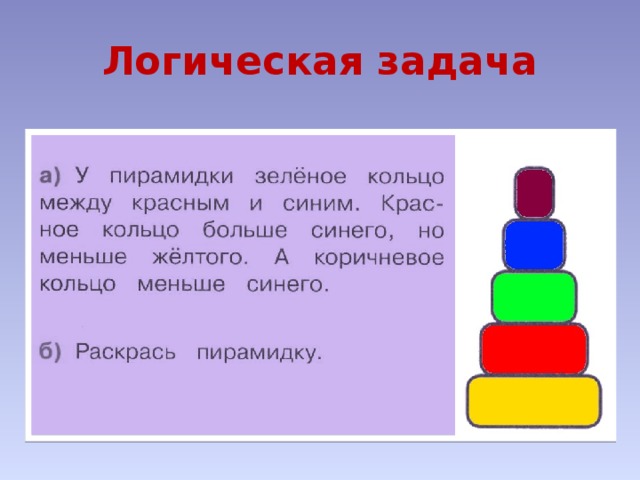 Логическая задача

а) У пирамидки зелёное кольцо между красным и синим. Красное кольцо больше синего, но меньше жёлтого. А коричневое кольцо меньше синего.

б) Раскрась пирамидку.